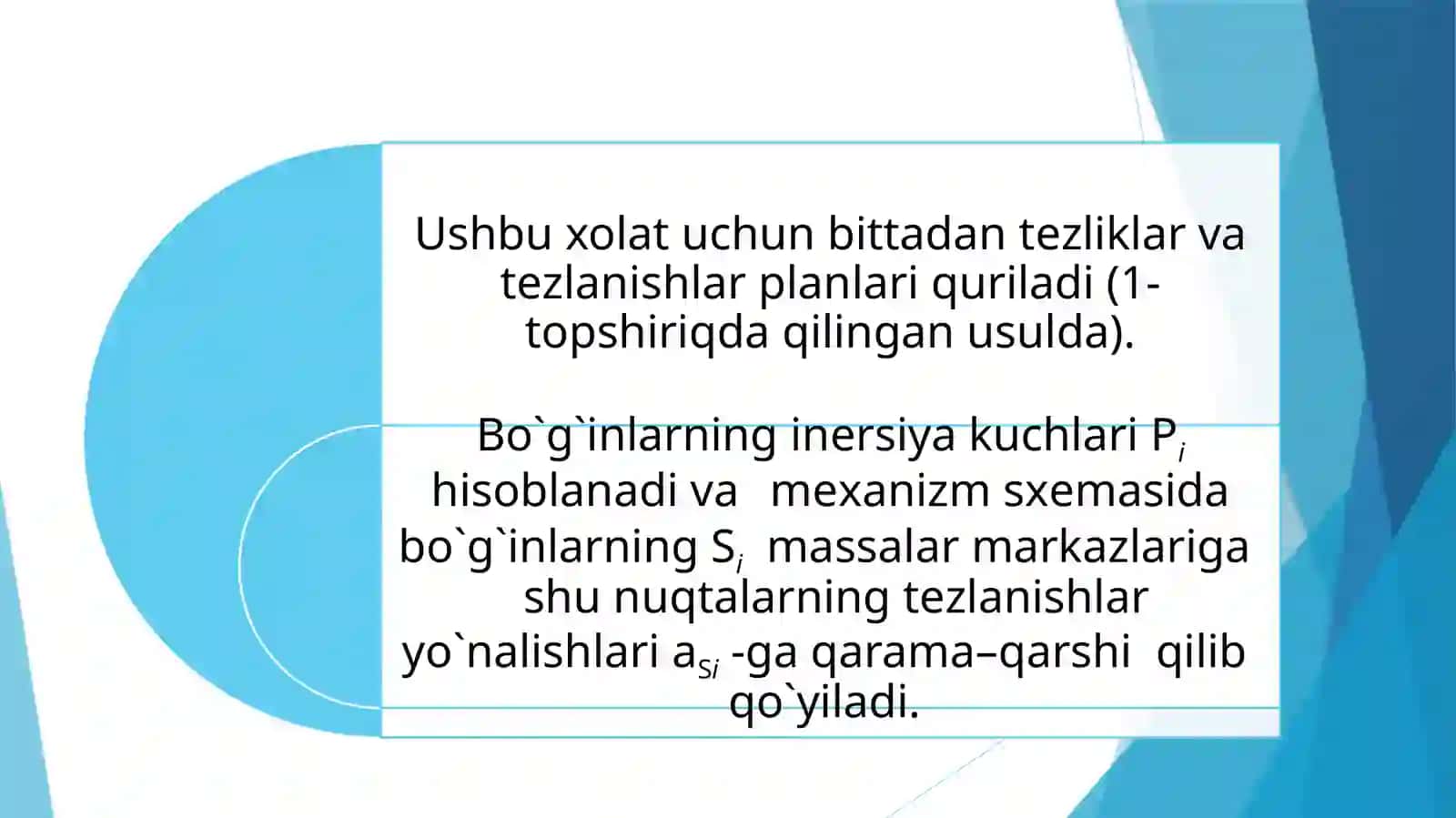 Ushbu xolat uchun bittadan tezliklar va tezlanishlar planlari quriladi (1-topshiriqda qilingan usulda).

Bo`g`inlarning inersiya kuchlari $P_i$ hisoblanadi va mexanizm sxemasida bo`g`inlarning $S_i$ massalar markazlariga shu nuqtalarning tezlanishlar yo`nalishlari $a_{Si}$ -ga qarama–qarshi qilib qo`yiladi.